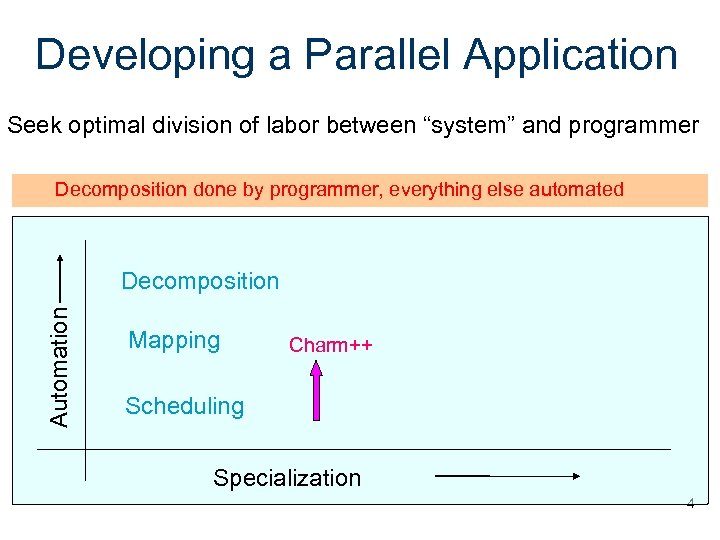 Developing a Parallel Application

Seek optimal division of labor between “system” and programmer

Decomposition done by programmer, everything else automated

Automation

Decomposition

Mapping

Charm++

Scheduling

Specialization

4